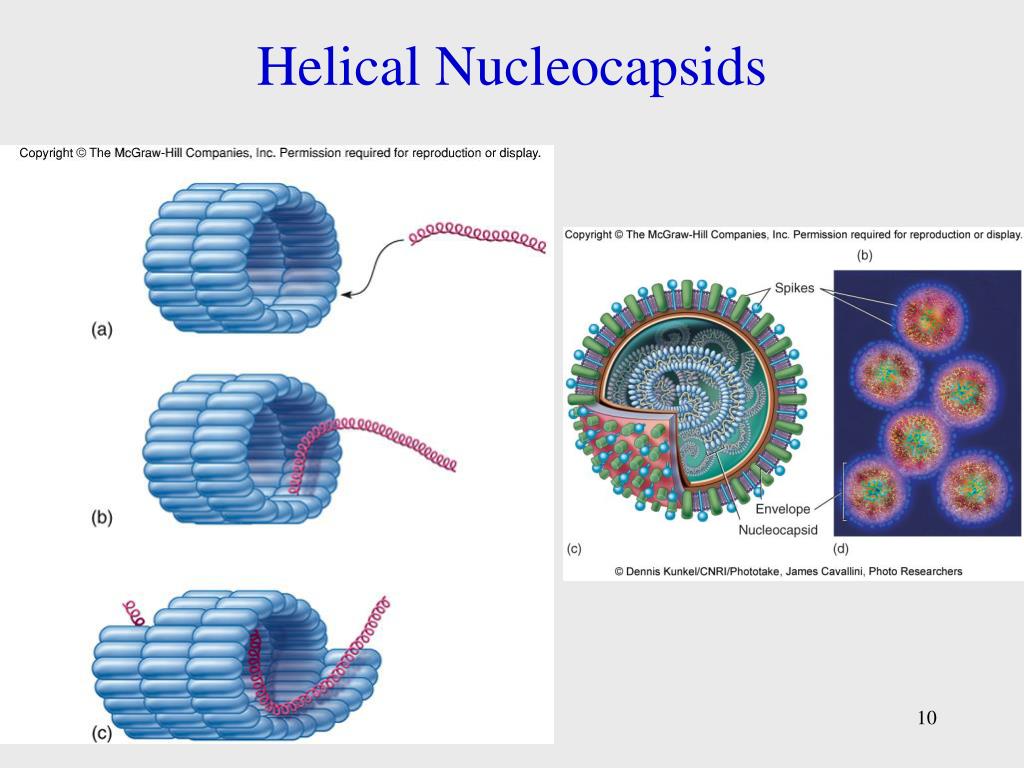 Helical Nucleocapsids

Copyright © The McGraw-Hill Companies, Inc. Permission required for reproduction or display.

(a)

(b)

(c)

Copyright © The McGraw-Hill Companies, Inc. Permission required for reproduction or display.

(b)

Spikes

Envelope

Nucleocapsid

(c)

(d)

© Dennis Kunkel/CNRI/Phototake, James Cavallini, Photo Researchers

10